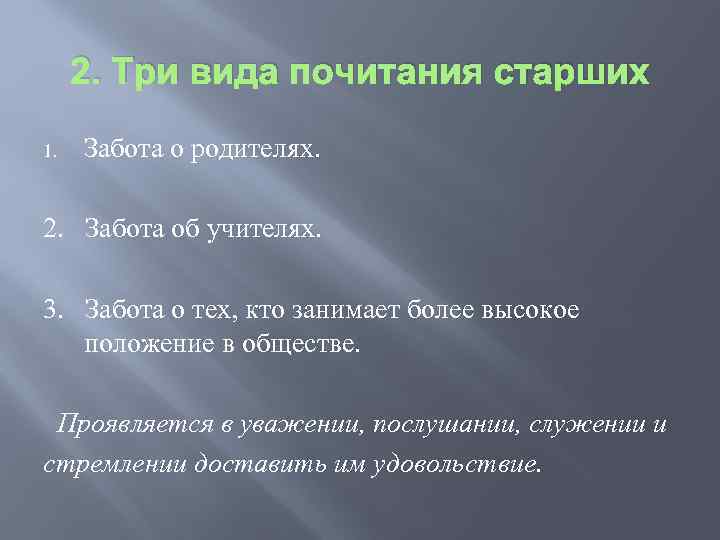 2. Три вида почитания старших

1. Забота о родителях.

2. Забота об учителях.

3. Забота о тех, кто занимает более высокое положение в обществе.

Проявляется в уважении, послушании, служении и стремлении доставить им удовольствие.